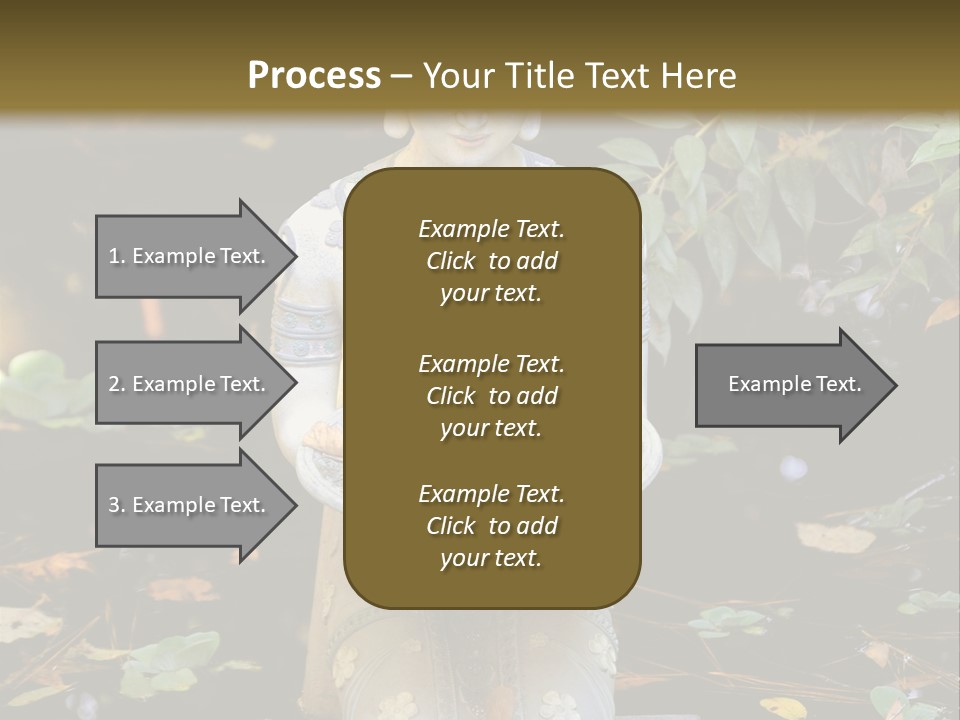 Process – Your Title Text Here

1. Example Text.

2. Example Text.

3. Example Text.

Example Text. Click to add your text.

Example Text. Click to add your text.

Example Text. Click to add your text.

Example Text.